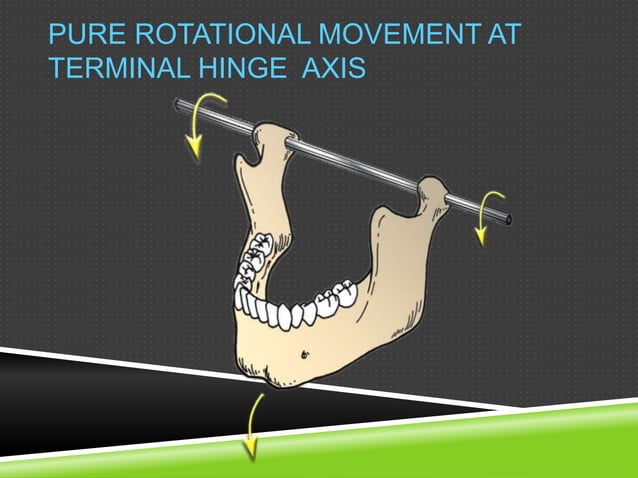 PURE ROTATIONAL MOVEMENT AT TERMINAL HINGE  AXIS